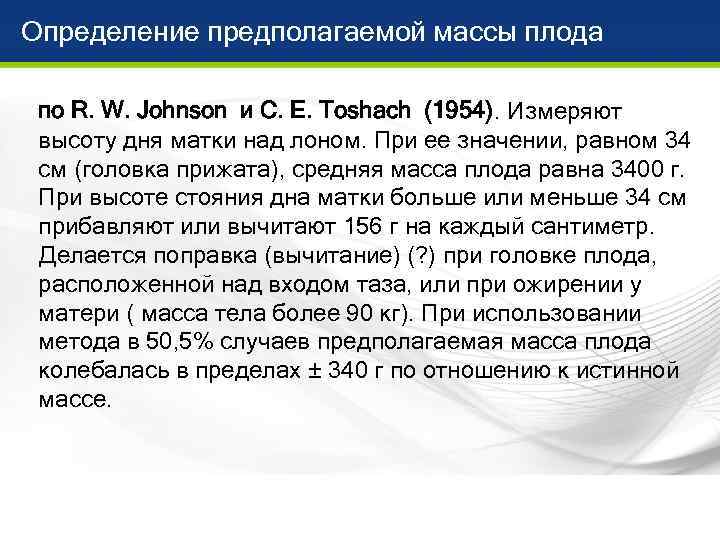 Определение предполагаемой массы плода

по R. W. Johnson и C. E. Toshach (1954). Измеряют высоту дня матки над лоном. При ее значении, равном 34 см (головка прижата), средняя масса плода равна 3400 г. При высоте стояния дна матки больше или меньше 34 см прибавляют или вычитают 156 г на каждый сантиметр. Делается поправка (вычитание) (?) при головке плода, расположенной над входом таза, или при ожирении у матери ( масса тела более 90 кг). При использовании метода в 50,5% случаев предполагаемая масса плода колебалась в пределах ± 340 г по отношению к истинной массе.